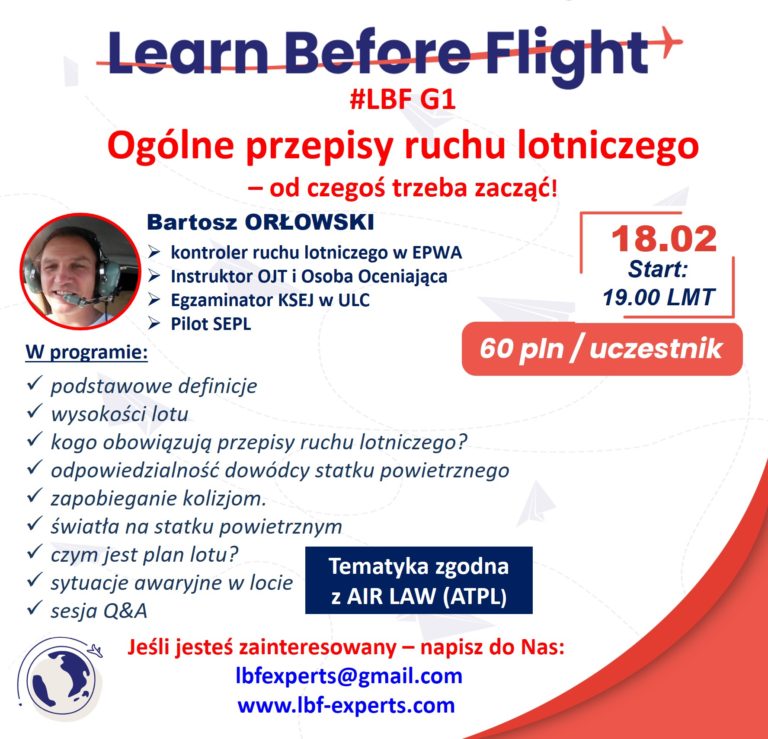 Learn Before Flight

#LBF G1

Ogólne przepisy ruchu lotniczego

– od czegoś trzeba zacząć!

Bartosz ORŁOWSKI

➢ kontroler ruchu lotniczego w EPWA
➢ Instruktor OJT i Osoba Oceniająca
➢ Egzaminator KSEJ w ULC
➢ Pilot SEPL

18.02
Start:
19.00 LMT

60 pln / uczestnik

W programie:

✓ podstawowe definicje
✓ wysokości lotu
✓ kogo obowiązują przepisy ruchu lotniczego?
✓ odpowiedzialność dowódcy statku powietrznego
✓ zapobieganie kolizjom.
✓ światła na statku powietrznym
✓ czym jest plan lotu?
✓ sytuacje awaryjne w locie
✓ sesja Q&A

Tematyka zgodna z AIR LAW (ATPL)

Jeśli jesteś zainteresowany – napisz do Nas:

lbfexperts@gmail.com

www.lbf-experts.com